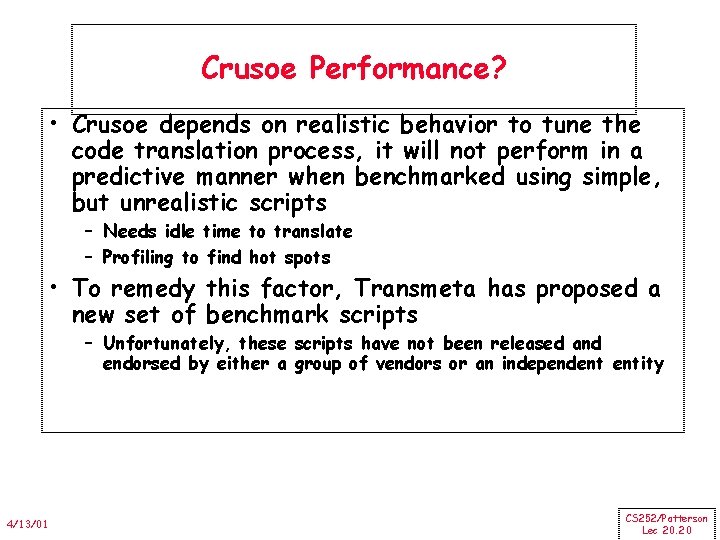 Crusoe Performance?

• Crusoe depends on realistic behavior to tune the code translation process, it will not perform in a predictive manner when benchmarked using simple, but unrealistic scripts

– Needs idle time to translate

– Profiling to find hot spots

• To remedy this factor, Transmeta has proposed a new set of benchmark scripts

– Unfortunately, these scripts have not been released and endorsed by either a group of vendors or an independent entity

4/13/01

CS252/Patterson
Lec 20.20